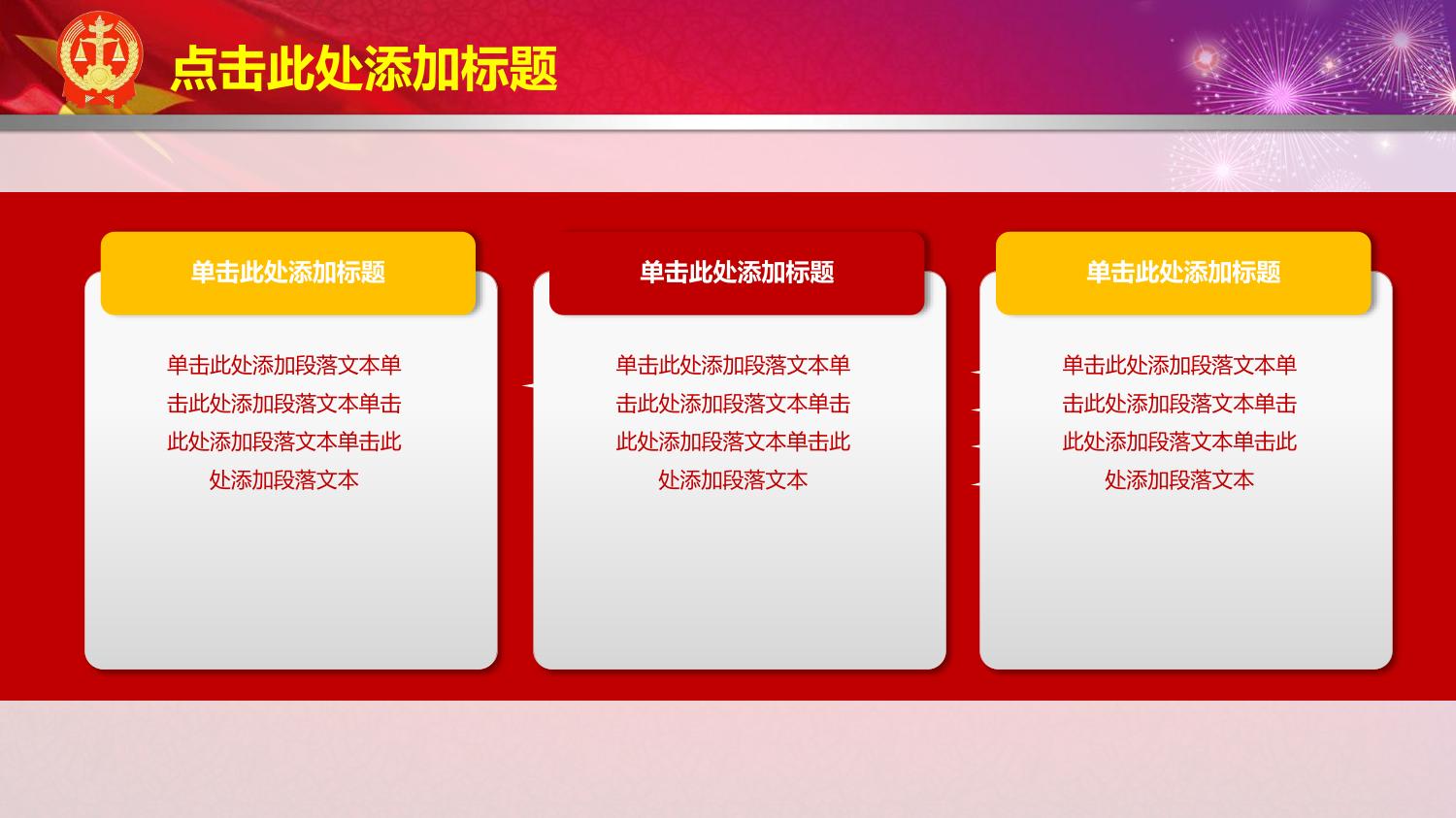 点击此处添加标题

单击此处添加标题

单击此处添加段落文本单击此处添加段落文本单击此处添加段落文本单击此处添加段落文本

单击此处添加标题

单击此处添加段落文本单击此处添加段落文本单击此处添加段落文本单击此处添加段落文本

单击此处添加标题

单击此处添加段落文本单击此处添加段落文本单击此处添加段落文本单击此处添加段落文本